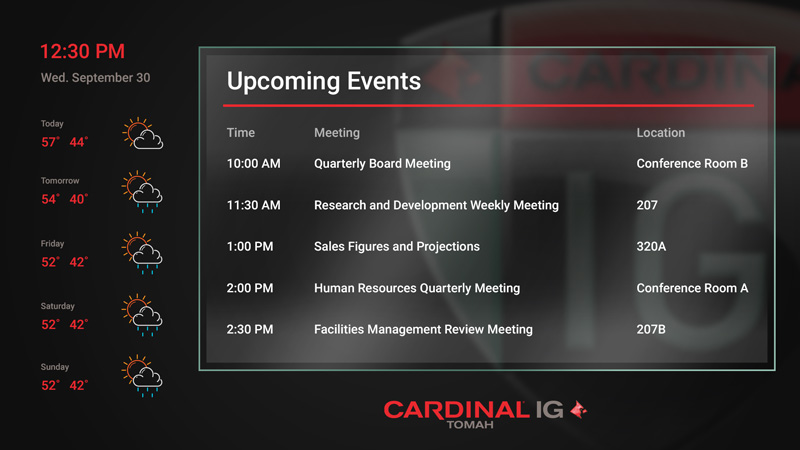 12:30 PM
Wed. September 30

Today
57° 44°

Tomorrow
54° 40°

Friday
52° 42°

Saturday
52° 42°

Sunday
52° 42°

Upcoming Events

| Time | Meeting | Location |
|---|---|---|
| 10:00 AM | Quarterly Board Meeting | Conference Room B |
| 11:30 AM | Research and Development Weekly Meeting | 207 |
| 1:00 PM | Sales Figures and Projections | 320A |
| 2:00 PM | Human Resources Quarterly Meeting | Conference Room A |
| 2:30 PM | Facilities Management Review Meeting | 207B |

CARDINAL IG
TOMAH